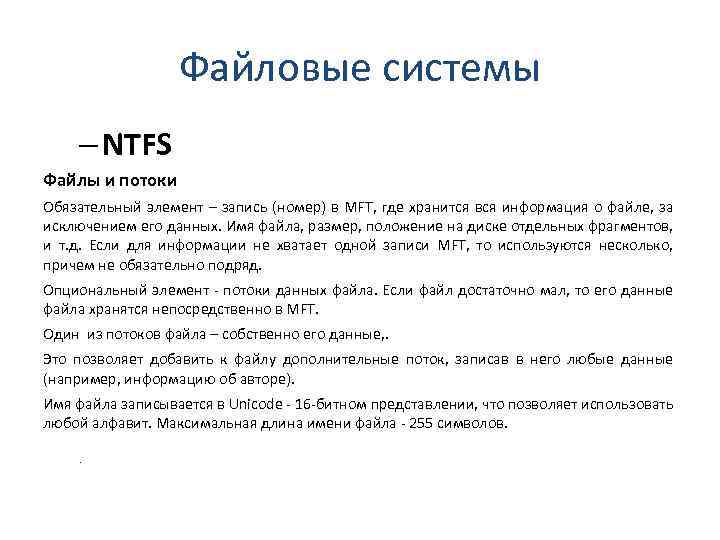 Файловые системы

– NTFS

Файлы и потоки

Обязательный элемент – запись (номер) в MFT, где хранится вся информация о файле, за исключением его данных. Имя файла, размер, положение на диске отдельных фрагментов, и т.д. Если для информации не хватает одной записи MFT, то используются несколько, причем не обязательно подряд.

Опциональный элемент - потоки данных файла. Если файл достаточно мал, то его данные файла хранятся непосредственно в MFT.

Один из потоков файла – собственно его данные,.

Это позволяет добавить к файлу дополнительные поток, записав в него любые данные (например, информацию об авторе).

Имя файла записывается в Unicode - 16-битном представлении, что позволяет использовать любой алфавит. Максимальная длина имени файла - 255 символов.

.